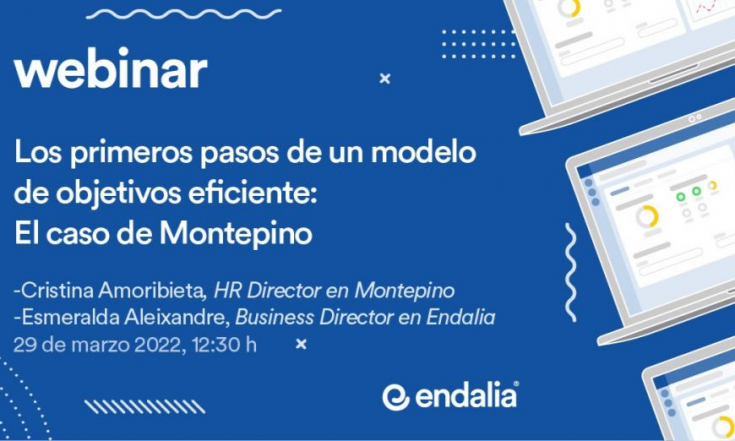 webinar

Los primeros pasos de un modelo de objetivos eficiente: El caso de Montepino

-Cristina Amoribieta, HR Director en Montepino
-Esmeralda Aleixandre, Business Director en Endalia
29 de marzo 2022, 12:30 h

endalia®